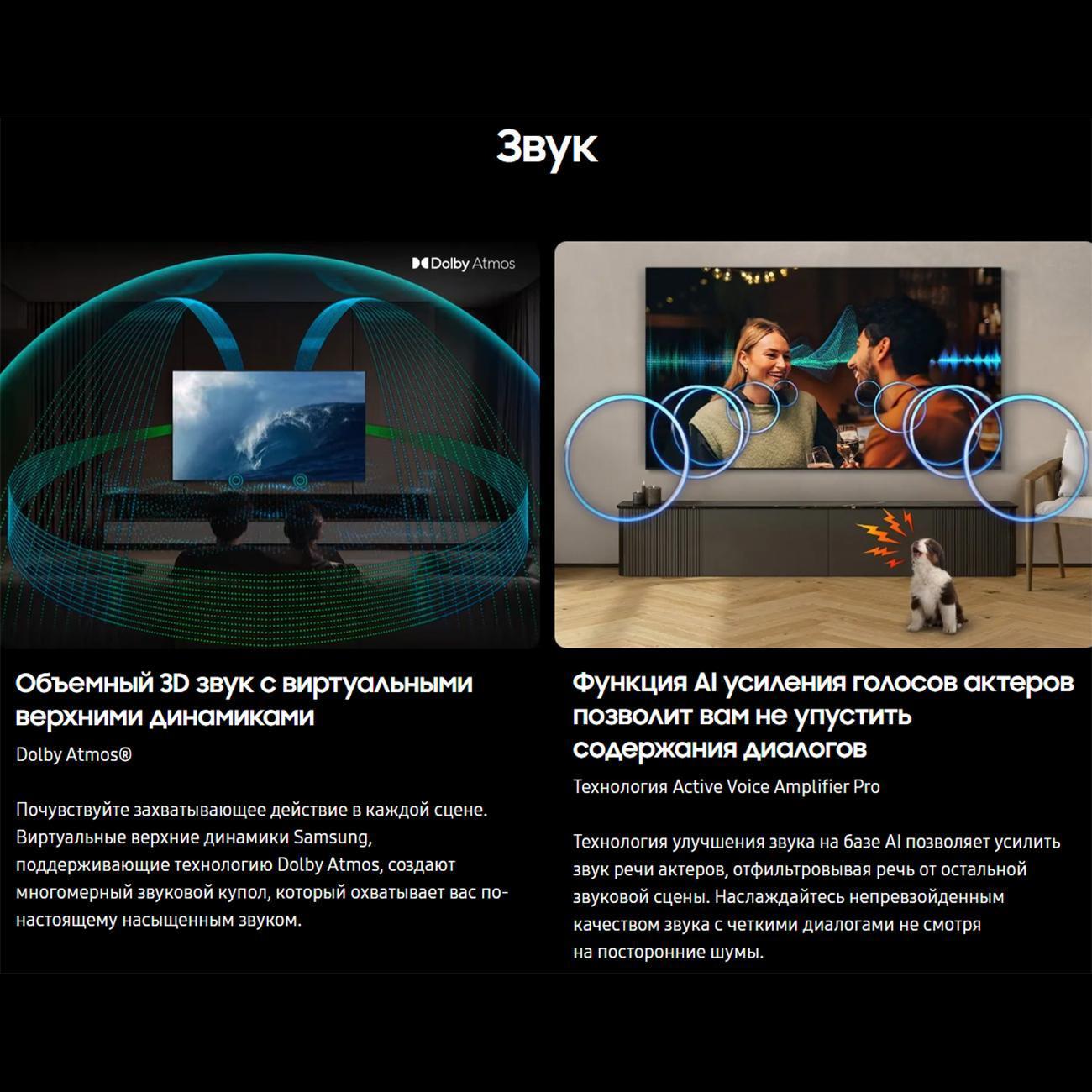 Звук

Dolby Atmos

Объемный 3D звук с виртуальными верхними динамиками

Dolby Atmos®

Почувствуйте захватывающее действие в каждой сцене. Виртуальные верхние динамики Samsung, поддерживающие технологию Dolby Atmos, создают многомерный звуковой купол, который охватывает вас по-настоящему насыщенным звуком.

Функция AI усиления голосов актеров позволит вам не упустить содержания диалогов

Технология Active Voice Amplifier Pro

Технология улучшения звука на базе AI позволяет усилить звук речи актеров, отфильтровывая речь от остальной звуковой сцены. Наслаждайтесь непревзойденным качеством звука с четкими диалогами не смотря на посторонние шумы.